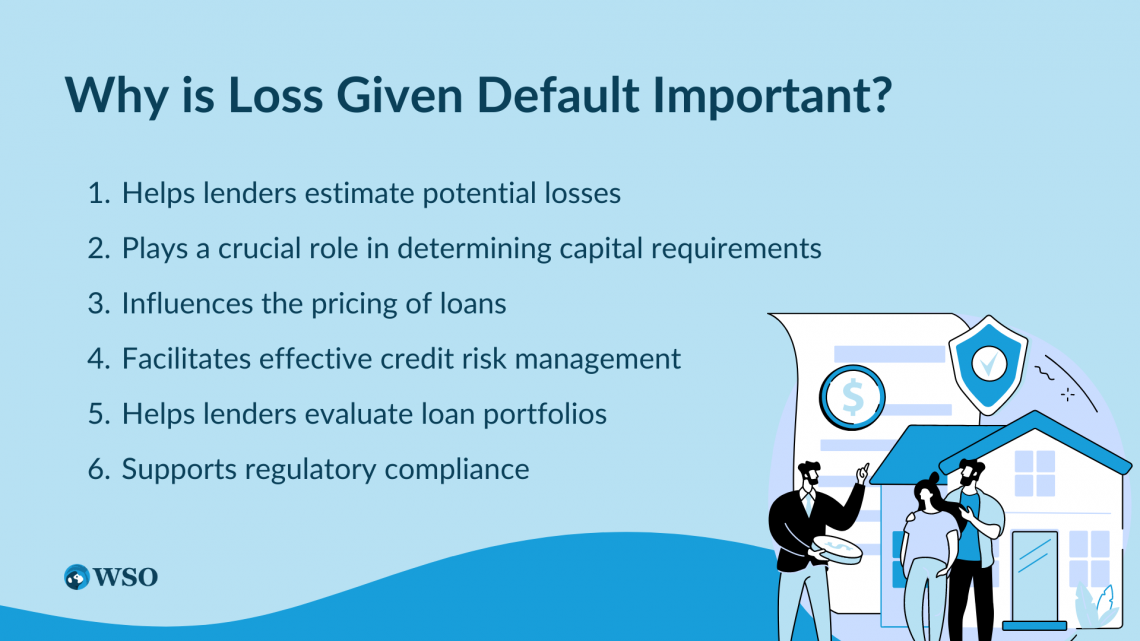 Why is Loss Given Default Important?

1. Helps lenders estimate potential losses
2. Plays a crucial role in determining capital requirements
3. Influences the pricing of loans
4. Facilitates effective credit risk management
5. Helps lenders evaluate loan portfolios
6. Supports regulatory compliance

$

WSO